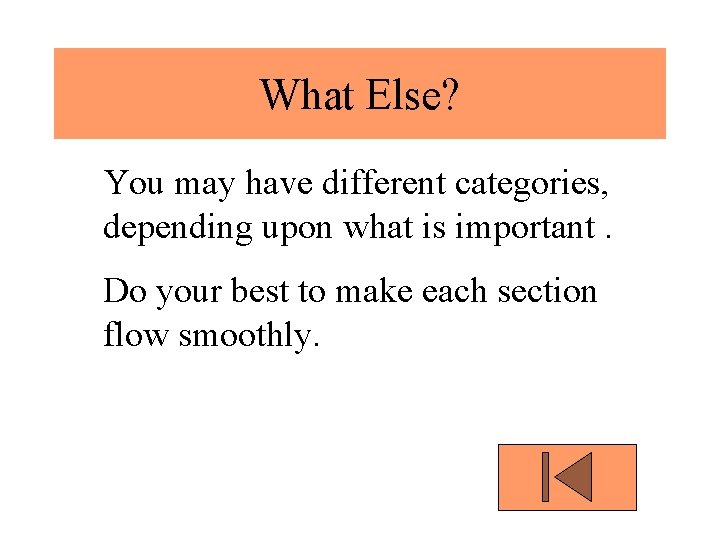 What Else?

You may have different categories, depending upon what is important .

Do your best to make each section flow smoothly.